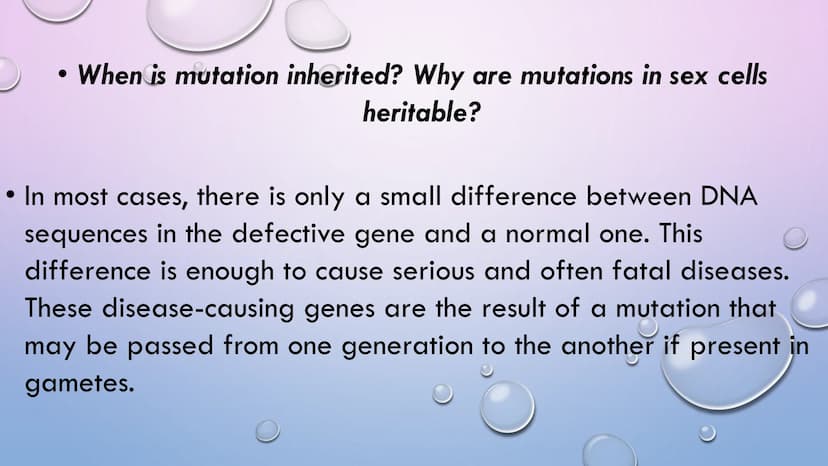 • When is mutation inherited? Why are mutations in sex cells heritable?

• In most cases, there is only a small difference between DNA sequences in the defective gene and a normal one. This difference is enough to cause serious and often fatal diseases. These disease-causing genes are the result of a mutation that may be passed from one generation to the another if present in gametes.